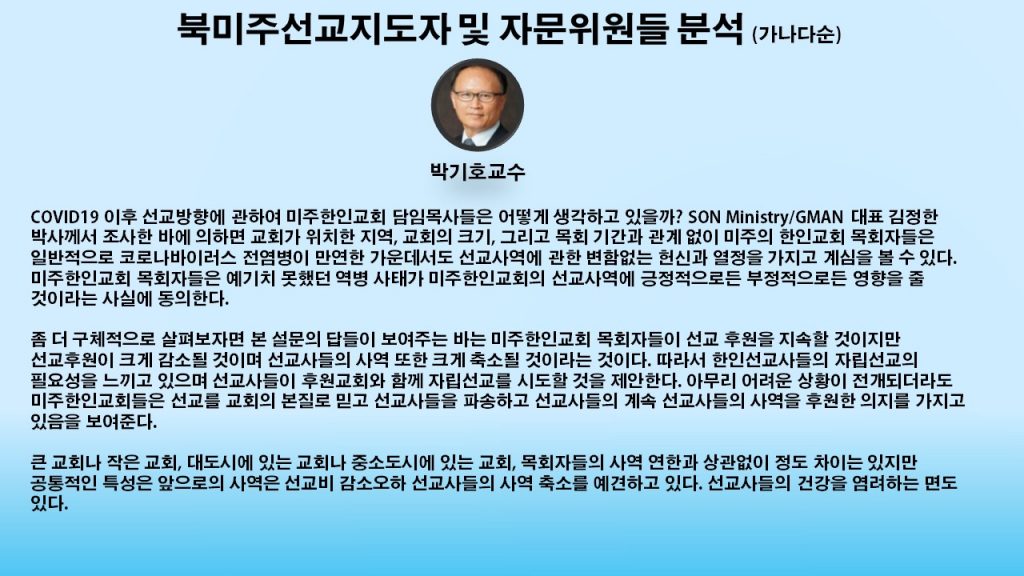 북미주선교지도자 및 자문위원들 분석 (가나다순)

박기호교수

COVID19 이후 선교방향에 관하여 미주한인교회 담임목사들은 어떻게 생각하고 있을까? SON Ministry/GMAN 대표 김정한 박사께서 조사한 바에 의하면 교회가 위치한 지역, 교회의 크기, 그리고 목회 기간과 관계 없이 미주의 한인교회 목회자들은 일반적으로 코로나바이러스 전염병이 만연한 가운데서도 선교사역에 관한 변함없는 헌신과 열정을 가지고 계심을 볼 수 있다. 미주한인교회 목회자들은 예기치 못했던 역병 사태가 미주한인교회의 선교사역에 긍정적으로든 부정적으로든 영향을 줄 것이라는 사실에 동의한다.

좀 더 구체적으로 살펴보자면 본 설문의 답들이 보여주는 바는 미주한인교회 목회자들이 선교 후원을 지속할 것이지만 선교후원이 크게 감소될 것이며 선교사들의 사역 또한 크게 축소될 것이라는 것이다. 따라서 한인선교사들의 자립선교의 필요성을 느끼고 있으며 선교사들이 후원교회와 함께 자립선교를 시도할 것을 제안한다. 아무리 어려운 상황이 전개되더라도 미주한인교회들은 선교를 교회의 본질로 믿고 선교사들을 파송하고 선교사들의 계속 선교사들의 사역을 후원한 의지를 가지고 있음을 보여준다.

큰 교회나 작은 교회, 대도시에 있는 교회나 중소도시에 있는 교회, 목회자들의 사역 연한과 상관없이 정도 차이는 있지만 공통적인 특성은 앞으로의 사역은 선교비 감소오하 선교사들의 사역 축소를 예견하고 있다. 선교사들의 건강을 염려하는 면도 있다.